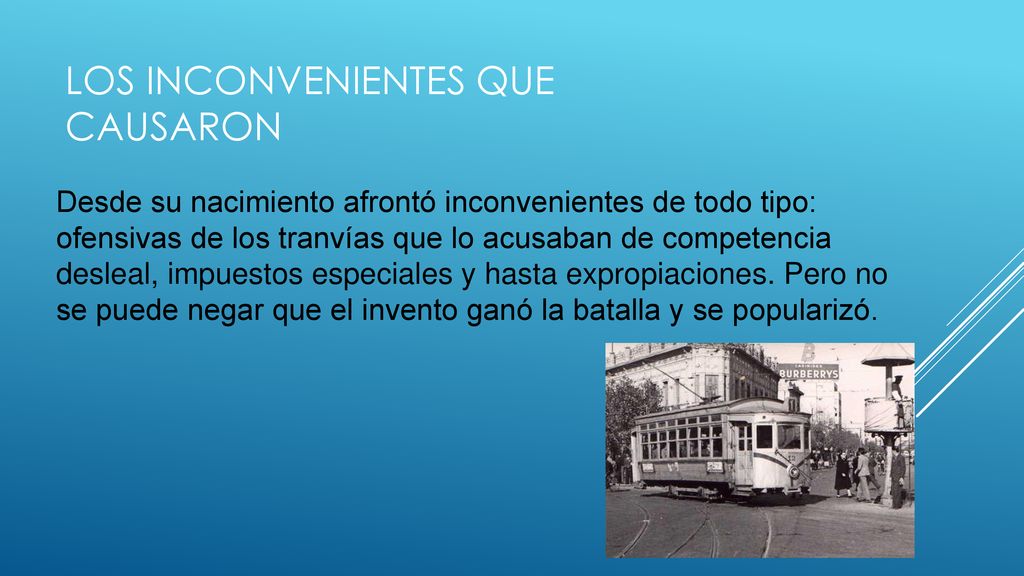 LOS INCONVENIENTES QUE CAUSARON

Desde su nacimiento afrontó inconvenientes de todo tipo: ofensivas de los tranvías que lo acusaban de competencia desleal, impuestos especiales y hasta expropiaciones. Pero no se puede negar que el invento ganó la batalla y se popularizó.

BURBERRYS